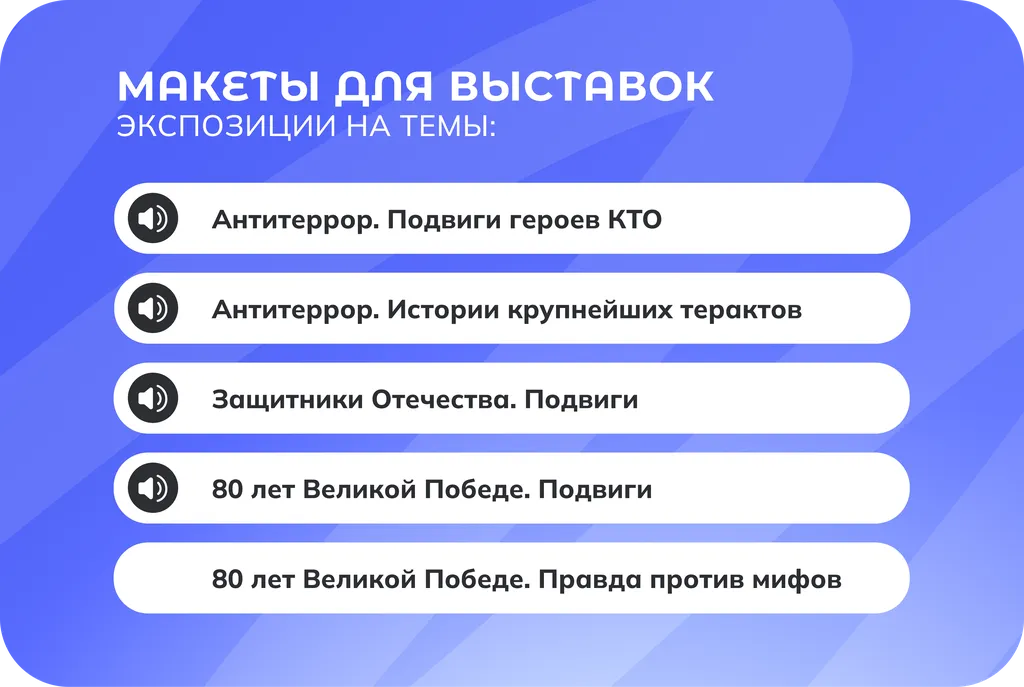 МАКЕТЫ ДЛЯ ВЫСТАВОК
ЭКСПОЗИЦИИ НА ТЕМЫ:

Антитеррор. Подвиги героев КТО

Антитеррор. Истории крупнейших терактов

Защитники Отечества. Подвиги

80 лет Великой Победе. Подвиги

80 лет Великой Победе. Правда против мифов